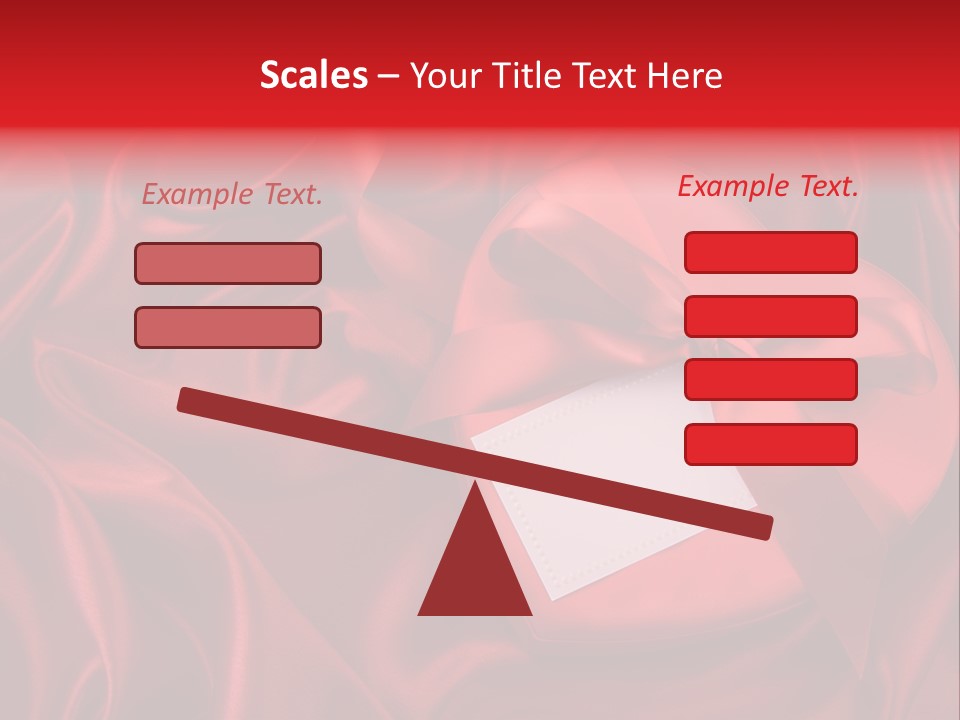 Scales – Your Title Text Here

Example Text.

Example Text.